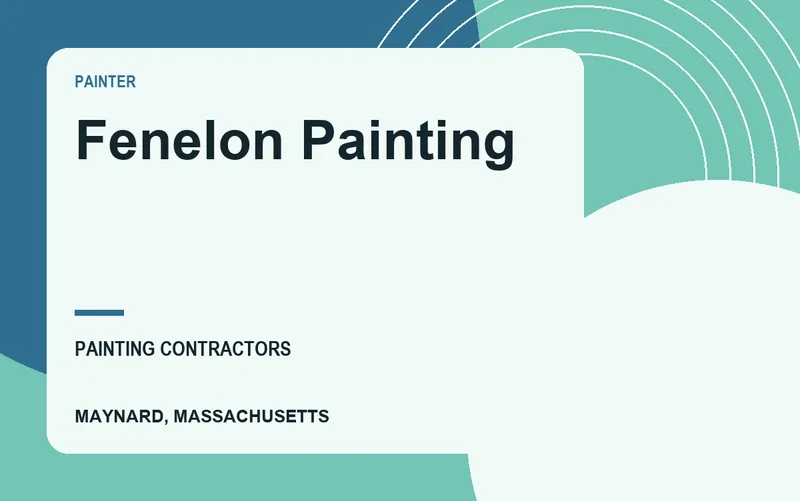 PAINTER

Fenelon Painting

PAINTING CONTRACTORS

MAYNARD, MASSACHUSETTS